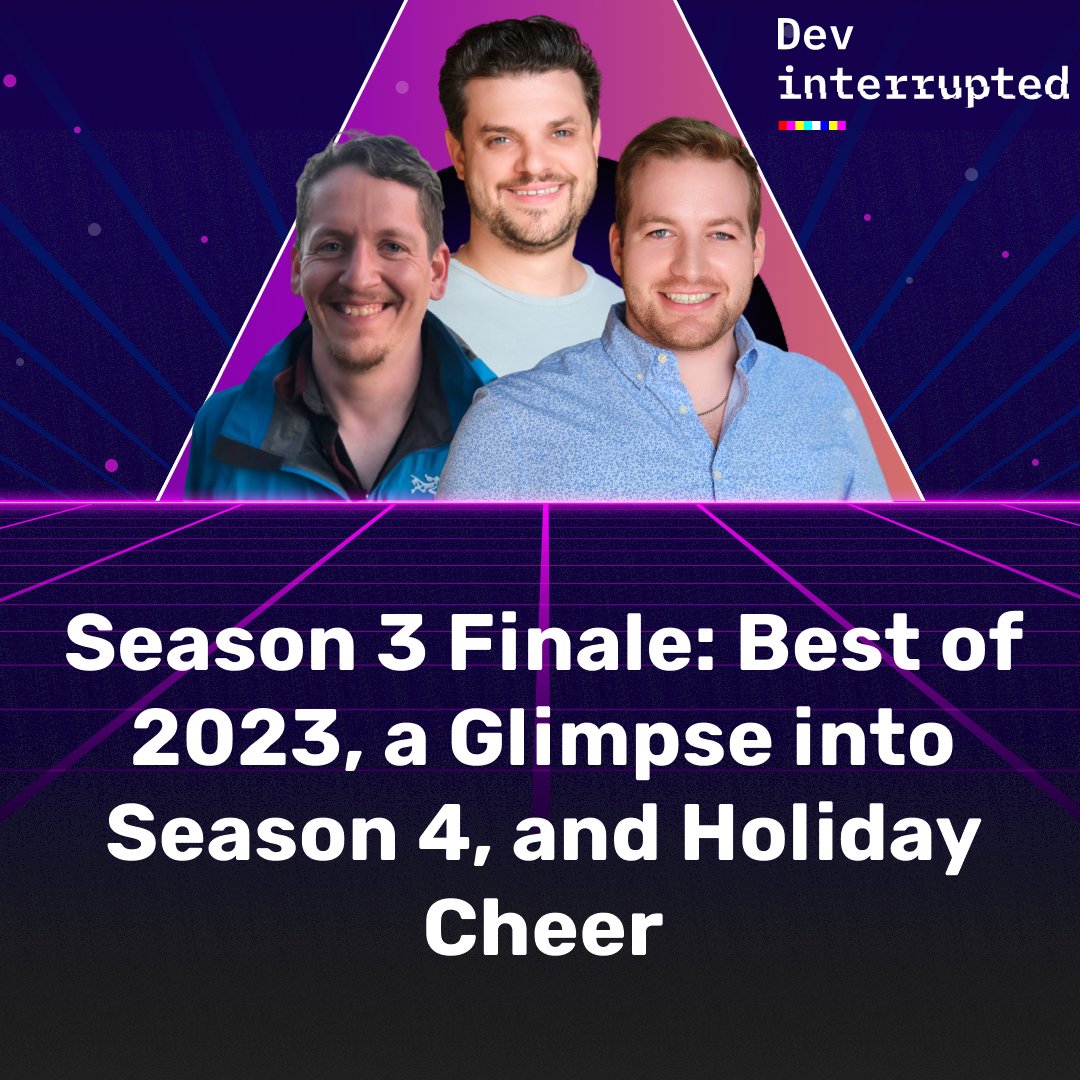 Dev
interrupted

Season 3 Finale: Best of 2023, a Glimpse into Season 4, and Holiday Cheer